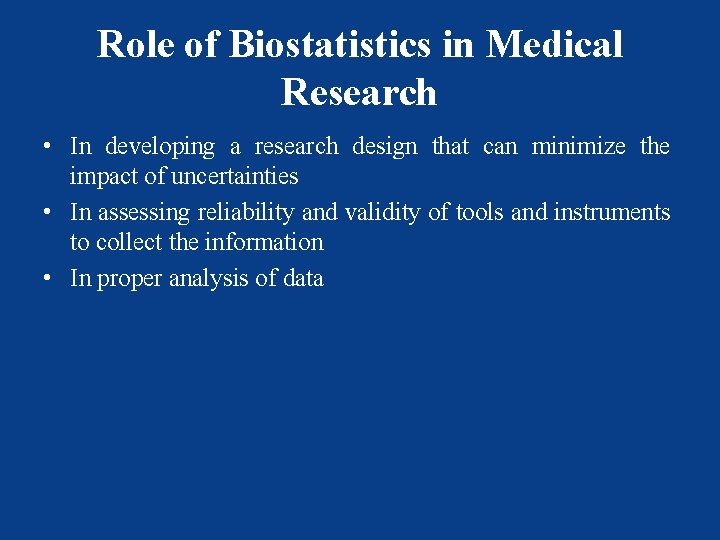 Role of Biostatistics in Medical Research

• In developing a research design that can minimize the impact of uncertainties
• In assessing reliability and validity of tools and instruments to collect the information
• In proper analysis of data